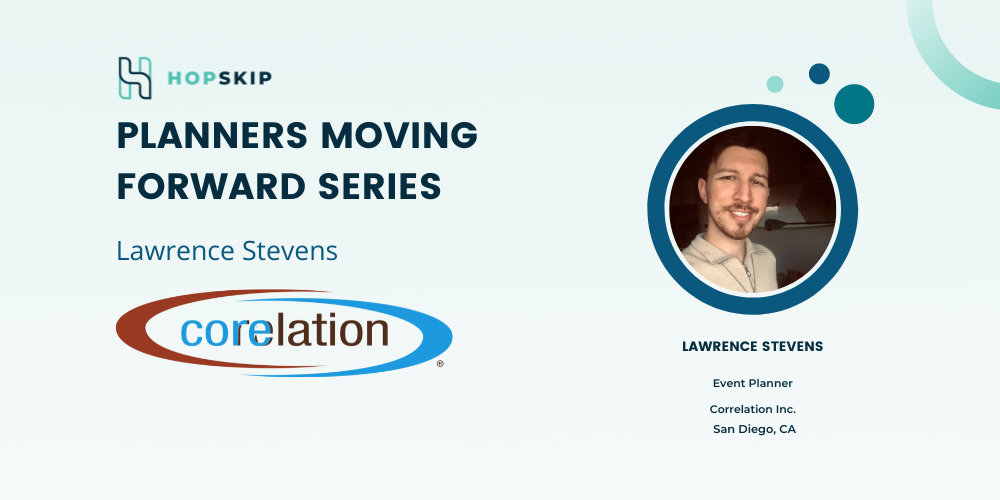 HOPSKIP

PLANNERS MOVING FORWARD SERIES

Lawrence Stevens

corelation®

LAWRENCE STEVENS

Event Planner

Correlation Inc.
San Diego, CA